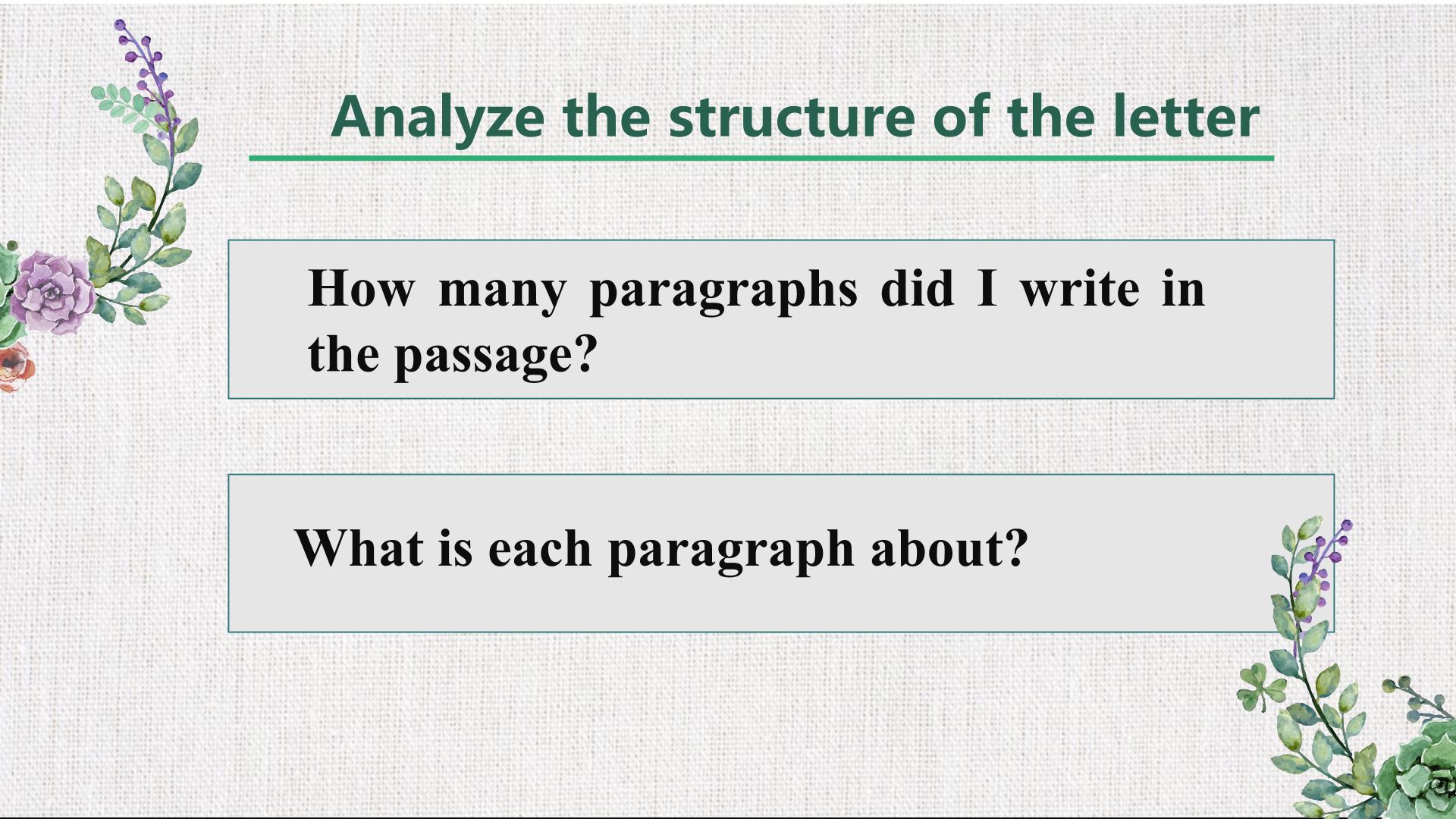 Analyze the structure of the letter

How many paragraphs did I write in the passage?

What is each paragraph about?